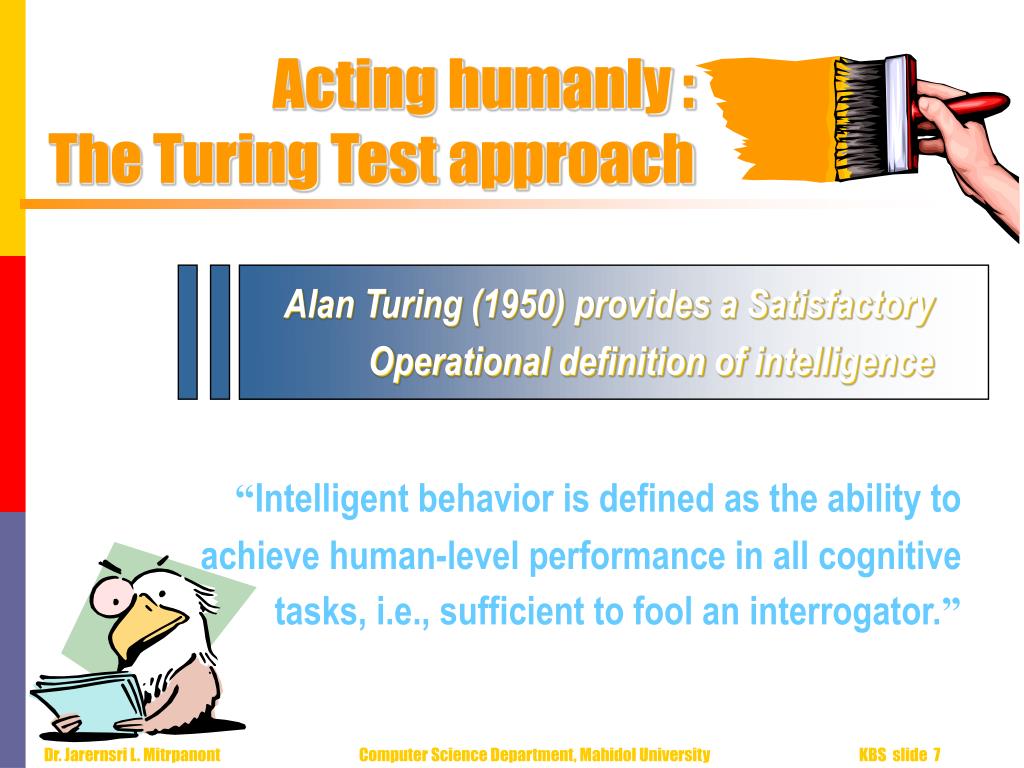 Acting humanly :
The Turing Test approach

Alan Turing (1950) provides a Satisfactory Operational definition of intelligence

“Intelligent behavior is defined as the ability to achieve human-level performance in all cognitive tasks, i.e., sufficient to fool an interrogator.”

Dr. Jarernsri L. Mitrpanont Computer Science Department, Mahidol University KBS slide 7